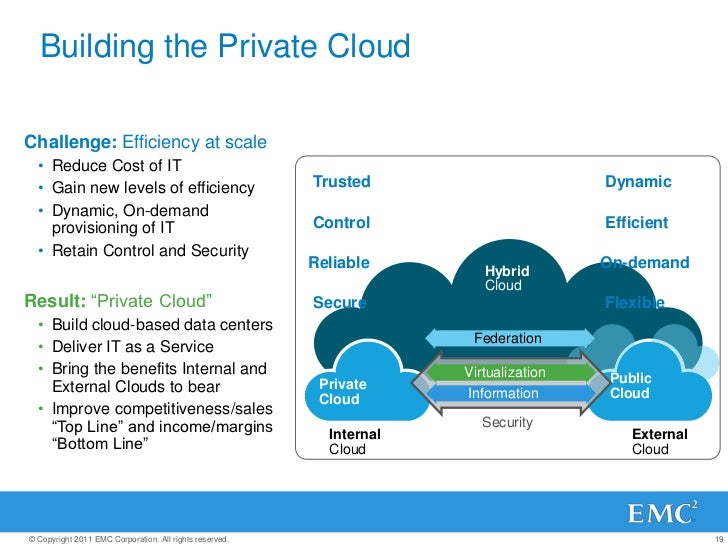 Building the Private Cloud

Challenge: Efficiency at scale
• Reduce Cost of IT
• Gain new levels of efficiency
• Dynamic, On-demand provisioning of IT
• Retain Control and Security

Result: “Private Cloud”
• Build cloud-based data centers
• Deliver IT as a Service
• Bring the benefits Internal and External Clouds to bear
• Improve competitiveness/sales “Top Line” and income/margins “Bottom Line”

Trusted
Control
Reliable
Secure

Dynamic
Efficient
On-demand
Flexible

Hybrid Cloud

Federation
Virtualization
Information
Security

Private Cloud
Public Cloud

Internal Cloud
External Cloud

EMC$^2$

© Copyright 2011 EMC Corporation. All rights reserved.

19